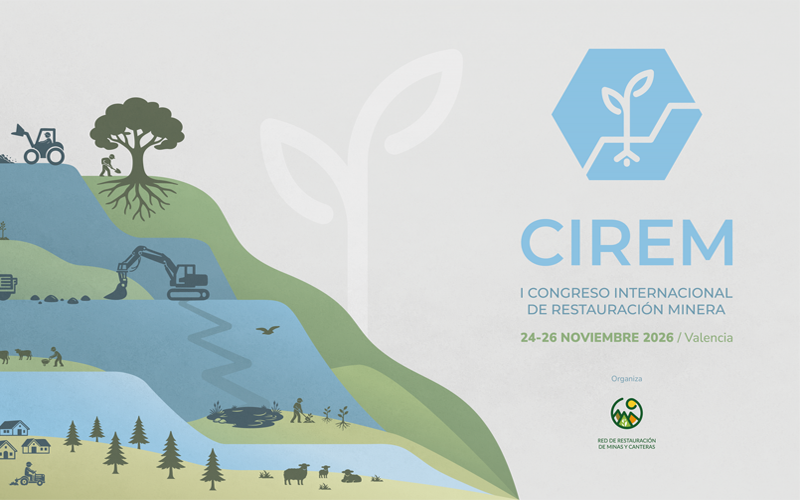 CIREM

I CONGRESO INTERNACIONAL DE RESTAURACIÓN MINERA

24-26 NOVIEMBRE 2026 / Valencia

Organiza

RED DE RESTAURACIÓN DE MINAS Y CANTERAS